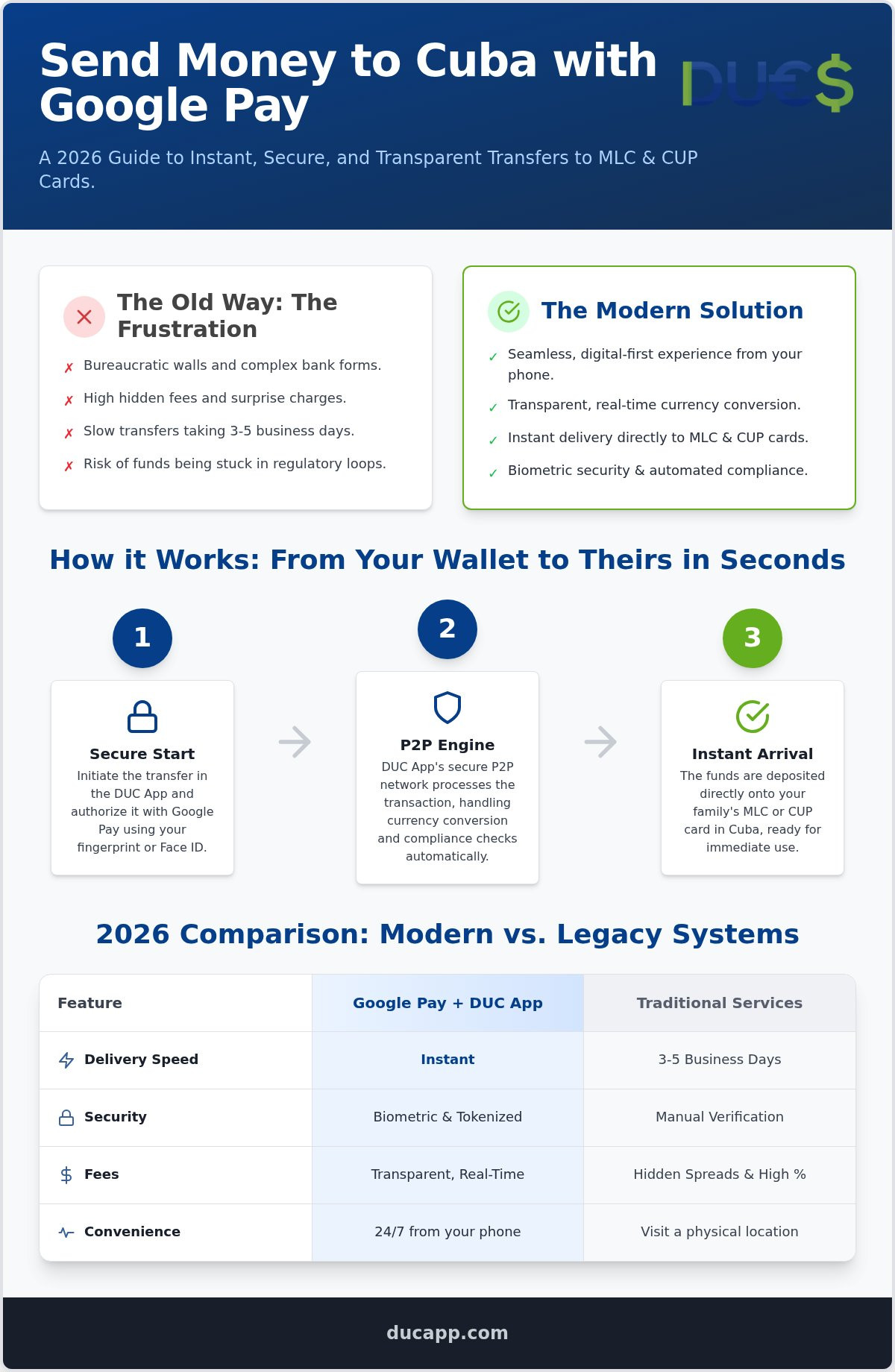 Send Money to Cuba with Google Pay

DUC$

A 2026 Guide to Instant, Secure, and Transparent Transfers to MLC & CUP Cards.

The Old Way: The Frustration

✗ Bureaucratic walls and complex bank forms.
✗ High hidden fees and surprise charges.
✗ Slow transfers taking 3-5 business days.
✗ Risk of funds being stuck in regulatory loops.

The Modern Solution

✓ Seamless, digital-first experience from your phone.
✓ Transparent, real-time currency conversion.
✓ Instant delivery directly to MLC & CUP cards.
✓ Biometric security & automated compliance.

How it Works: From Your Wallet to Theirs in Seconds

1
Secure Start
Initiate the transfer in the DUC App and authorize it with Google Pay using your fingerprint or Face ID.

2
P2P Engine
DUC App's secure P2P network processes the transaction, handling currency conversion and compliance checks automatically.

3
Instant Arrival
The funds are deposited directly onto your family's MLC or CUP card in Cuba, ready for immediate use.

2026 Comparison: Modern vs. Legacy Systems

| Feature | Google Pay + DUC App | Traditional Services |
|---|---|---|
| Delivery Speed | Instant | 3-5 Business Days |
| Security | Biometric & Tokenized | Manual Verification |
| Fees | Transparent, Real-Time | Hidden Spreads & High % |
| Convenience | 24/7 from your phone | Visit a physical location |

ducapp.com